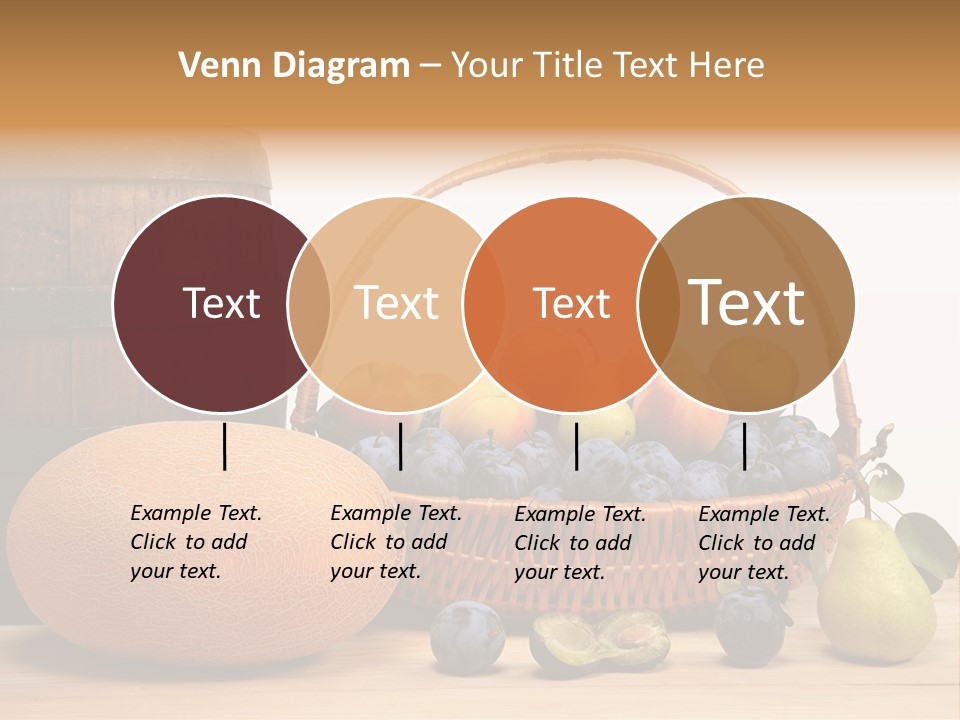 Venn Diagram – Your Title Text Here

Text

Text

Text

Text

Example Text. Click to add your text.

Example Text. Click to add your text.

Example Text. Click to add your text.

Example Text. Click to add your text.